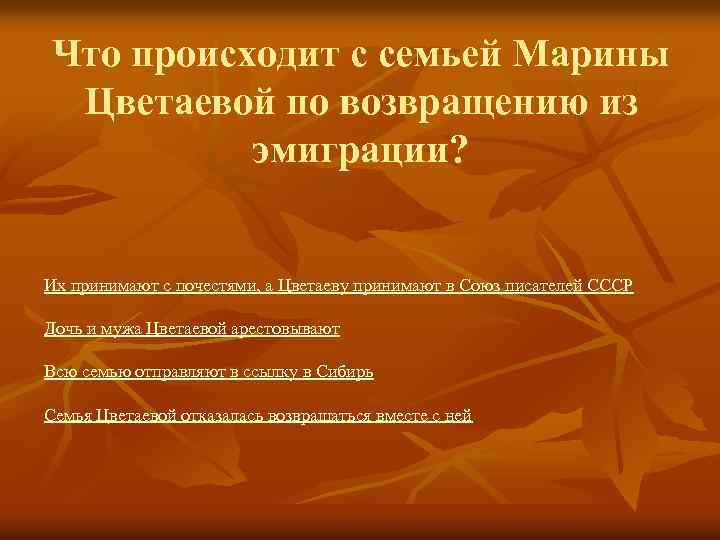 Что происходит с семьей Марины Цветаевой по возвращению из эмиграции?

Их принимают с почестями, а Цветаеву принимают в Союз писателей СССР

Дочь и мужа Цветаевой арестовывают

Всю семью отправляют в ссылку в Сибирь

Семья Цветаевой отказалась возвращаться вместе с ней